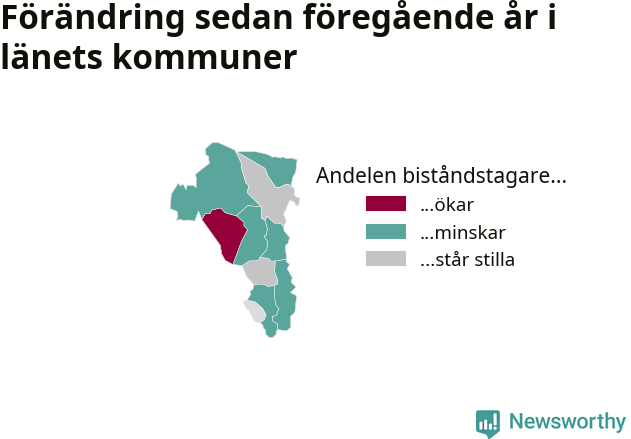 Förändring sedan föregående år i länets kommuner

Andelen biståndstagare...
...ökar
...minskar
...står stilla

Newsworthy